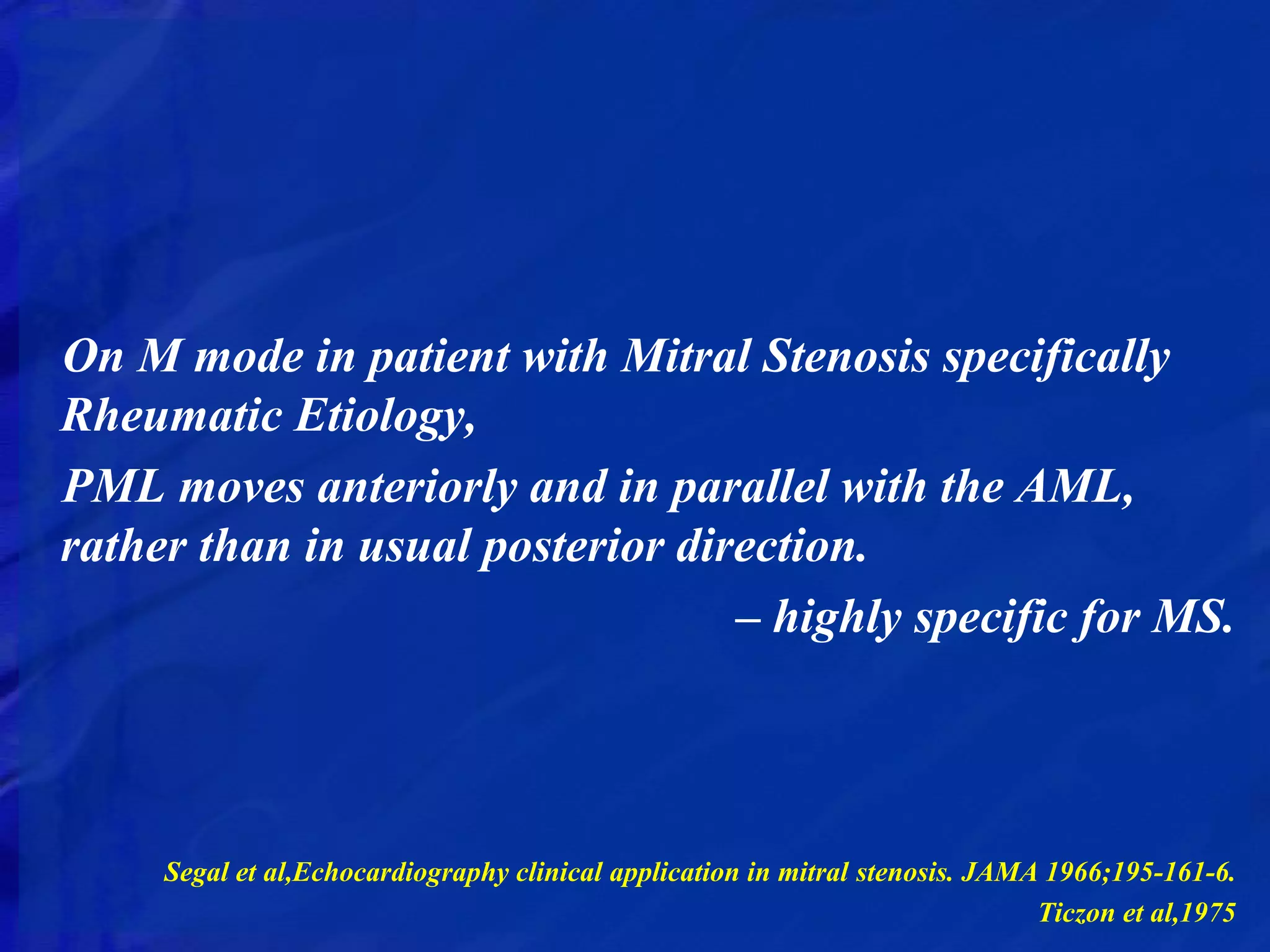 On M mode in patient with Mitral Stenosis specifically Rheumatic Etiology,

PML moves anteriorly and in parallel with the AML, rather than in usual posterior direction.

– highly specific for MS.

Segal et al,Echocardiography clinical application in mitral stenosis. JAMA 1966;195-161-6.

Ticzon et al,1975